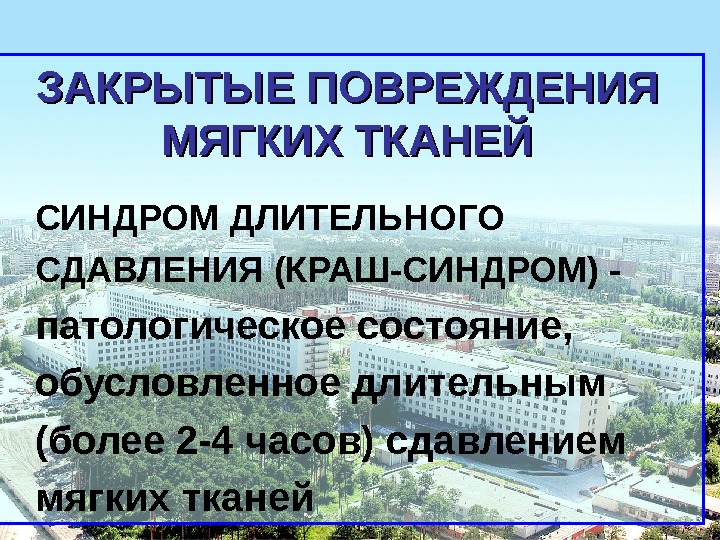 ЗАКРЫТЫЕ ПОВРЕЖДЕНИЯ МЯГКИХ ТКАНЕЙ

СИНДРОМ ДЛИТЕЛЬНОГО СДАВЛЕНИЯ (КРАШ-СИНДРОМ) - патологическое состояние, обусловленное длительным (более 2-4 часов) сдавлением мягких тканей